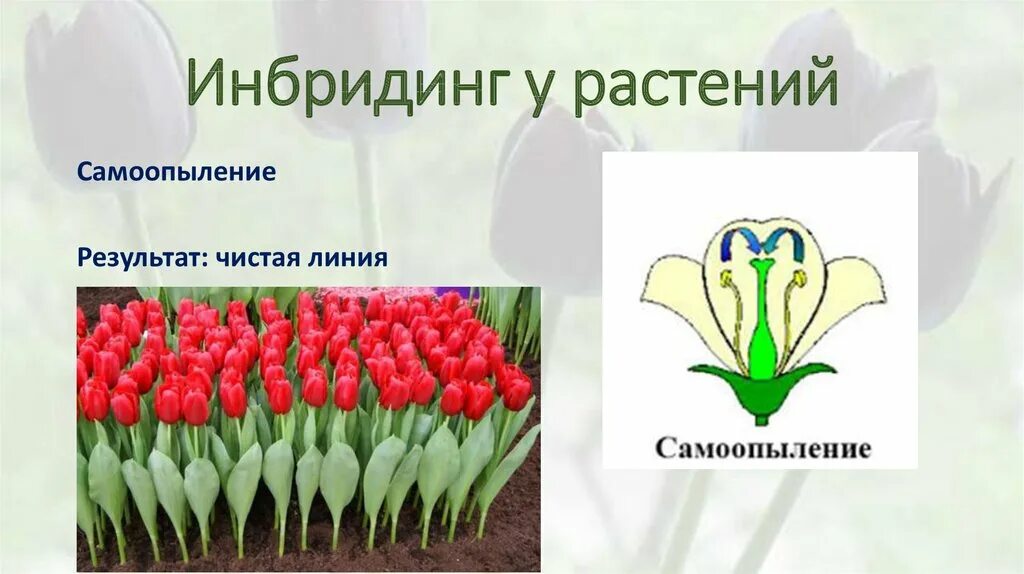 Инбридинг у растений

Самоопыление

Результат: чистая линия

Самоопыление